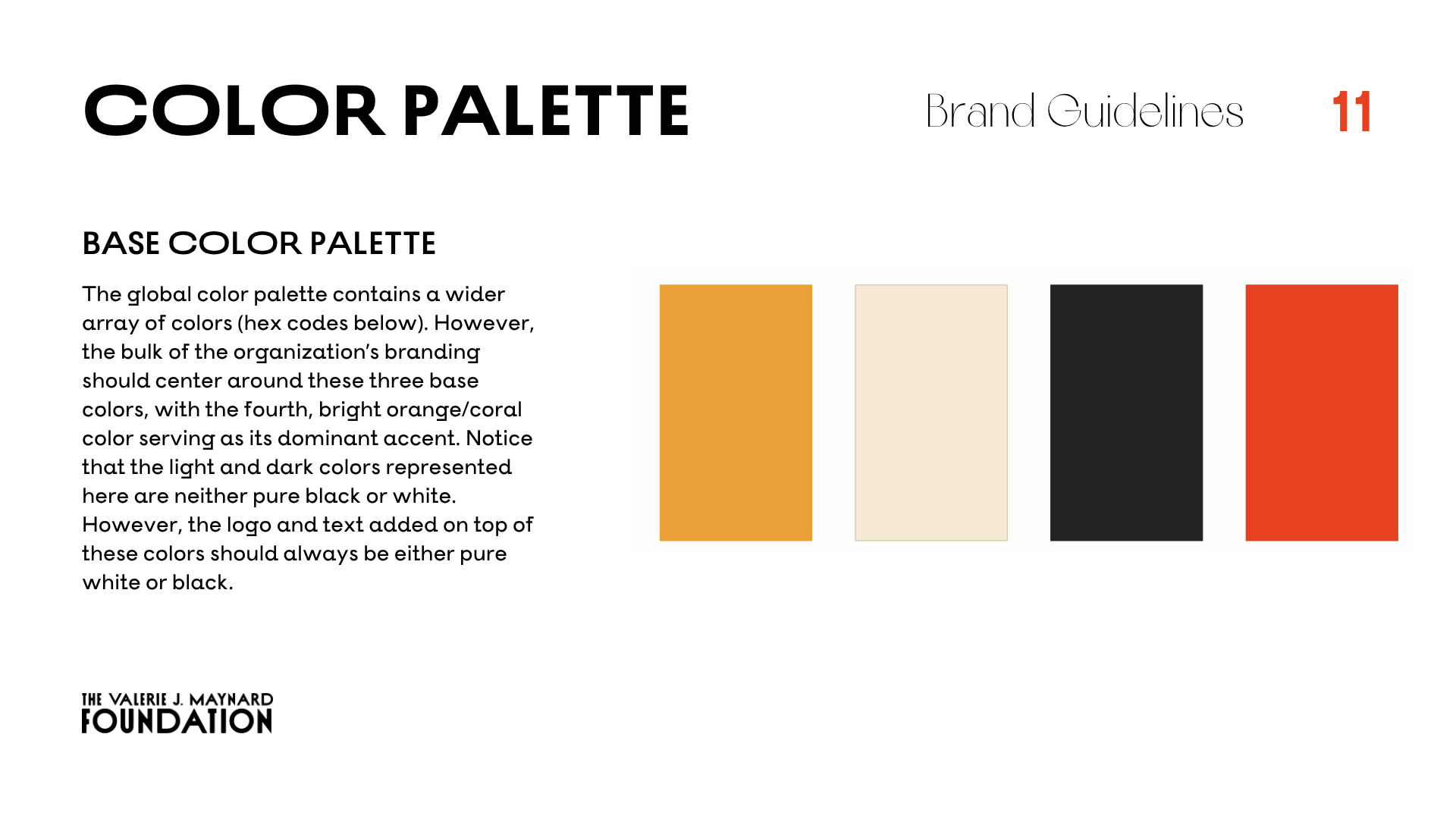 COLOR PALETTE

Brand Guidelines

11

BASE COLOR PALETTE

The global color palette contains a wider array of colors (hex codes below). However, the bulk of the organization's branding should center around these three base colors, with the fourth, bright orange/coral color serving as its dominant accent. Notice that the light and dark colors represented here are neither pure black or white. However, the logo and text added on top of these colors should always be either pure white or black.

THE VALERIE J. MAYNARD
FOUNDATION